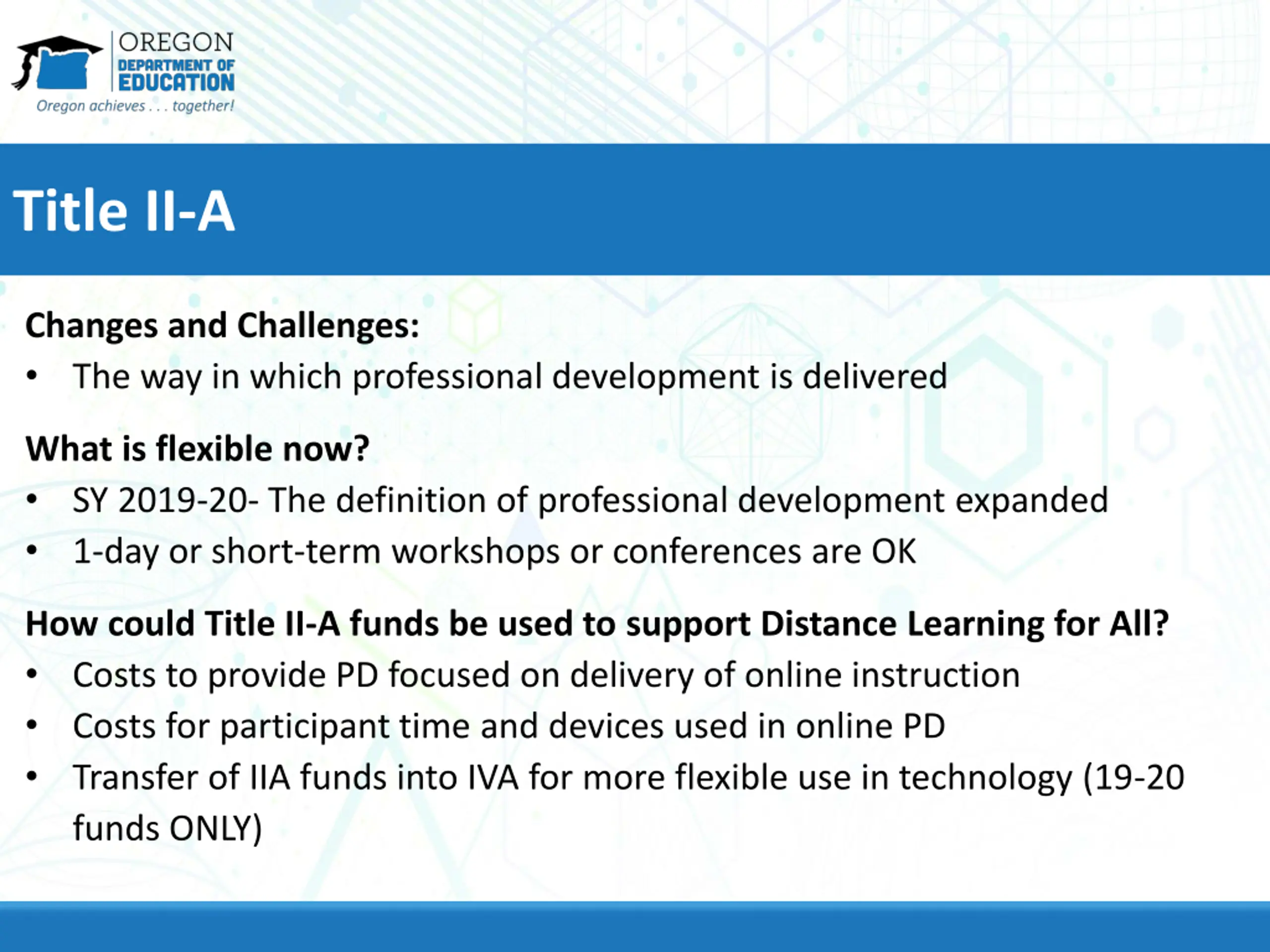 OREGON
DEPARTMENT OF
EDUCATION
Oregon achieves . . . together!

Title II-A

Changes and Challenges:
• The way in which professional development is delivered

What is flexible now?
• SY 2019-20- The definition of professional development expanded
• 1-day or short-term workshops or conferences are OK

How could Title II-A funds be used to support Distance Learning for All?
• Costs to provide PD focused on delivery of online instruction
• Costs for participant time and devices used in online PD
• Transfer of IIA funds into IVA for more flexible use in technology (19-20 funds ONLY)